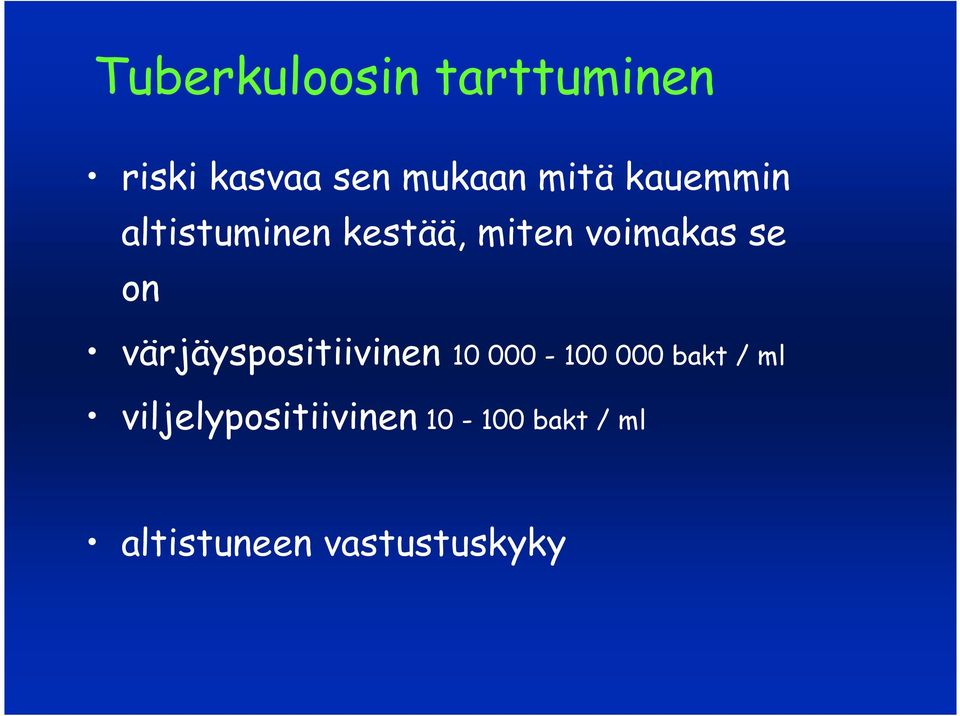 Tuberkuloosin tarttuminen

• riski kasvaa sen mukaan mitä kauemmin altistuminen kestää, miten voimakas se on

• värjäyspositiivinen 10 000 - 100 000 bakt / ml

• viljelypositiivinen 10 - 100 bakt / ml

• altistuneen vastustuskyky